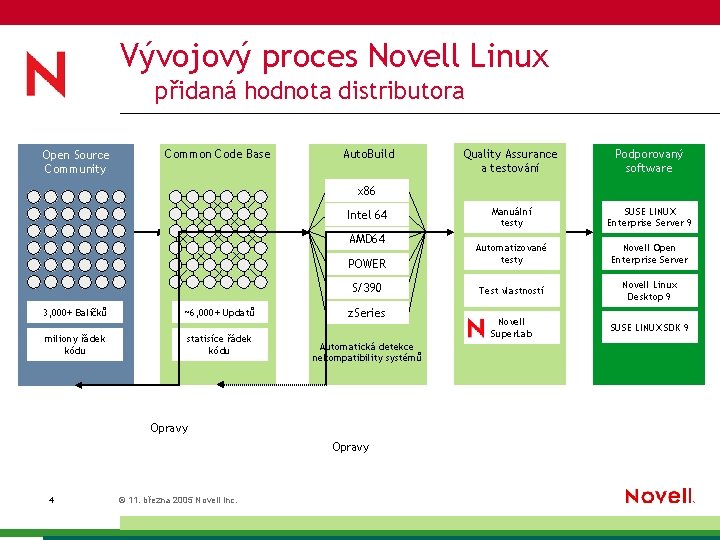 N

Vývojový proces Novell Linux
přidaná hodnota distributora

Open Source Community

3,000+ Balíčků

miliony řádek kódu

Common Code Base

~6,000+ Updatů

statisíce řádek kódu

AutoBuild

x86

Intel 64

AMD64

POWER

S/390

zSeries

Automatická detekce nekompatibility systémů

Quality Assurance a testování

Manuální testy

Automatizované testy

Test vlastností

N Novell SuperLab

Podporovaný software

SUSE LINUX Enterprise Server 9

Novell Open Enterprise Server

Novell Linux Desktop 9

SUSE LINUX SDK 9

Opravy

Opravy

4

© 11. března 2005 Novell Inc.

Novell.